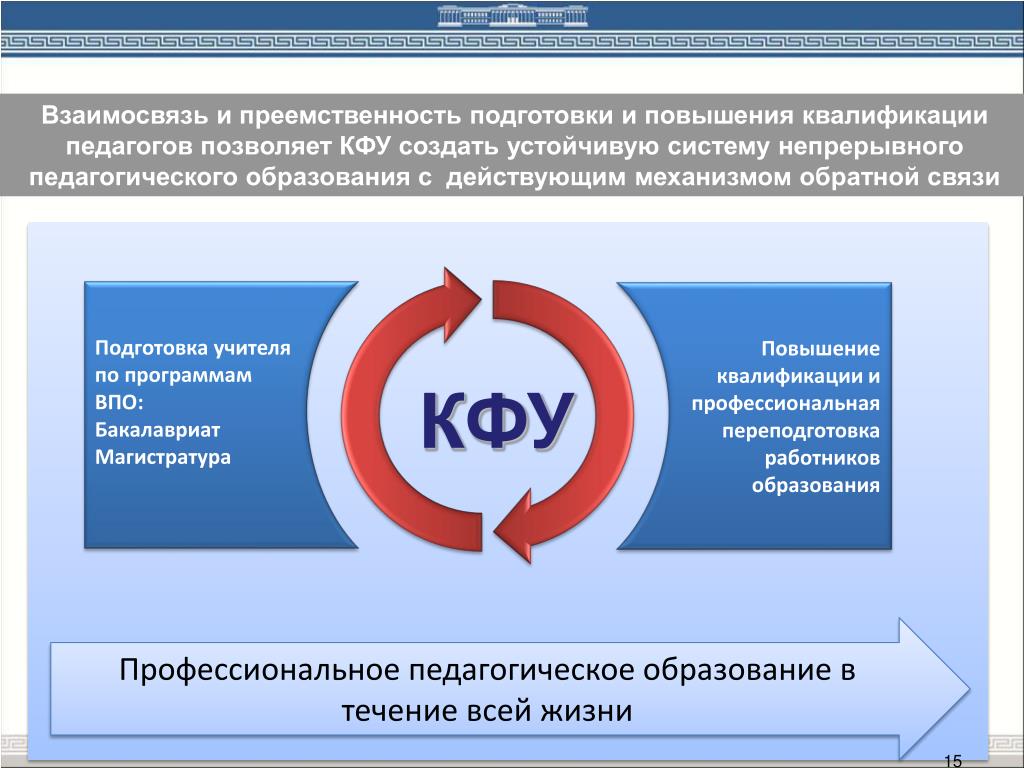 Взаимосвязь и преемственность подготовки и повышения квалификации педагогов позволяет КФУ создать устойчивую систему непрерывного педагогического образования с действующим механизмом обратной связи

Подготовка учителя по программам ВПО:
Бакалавриат
Магистратура

КФУ

Повышение квалификации и профессиональная переподготовка работников образования

Профессиональное педагогическое образование в течение всей жизни

15